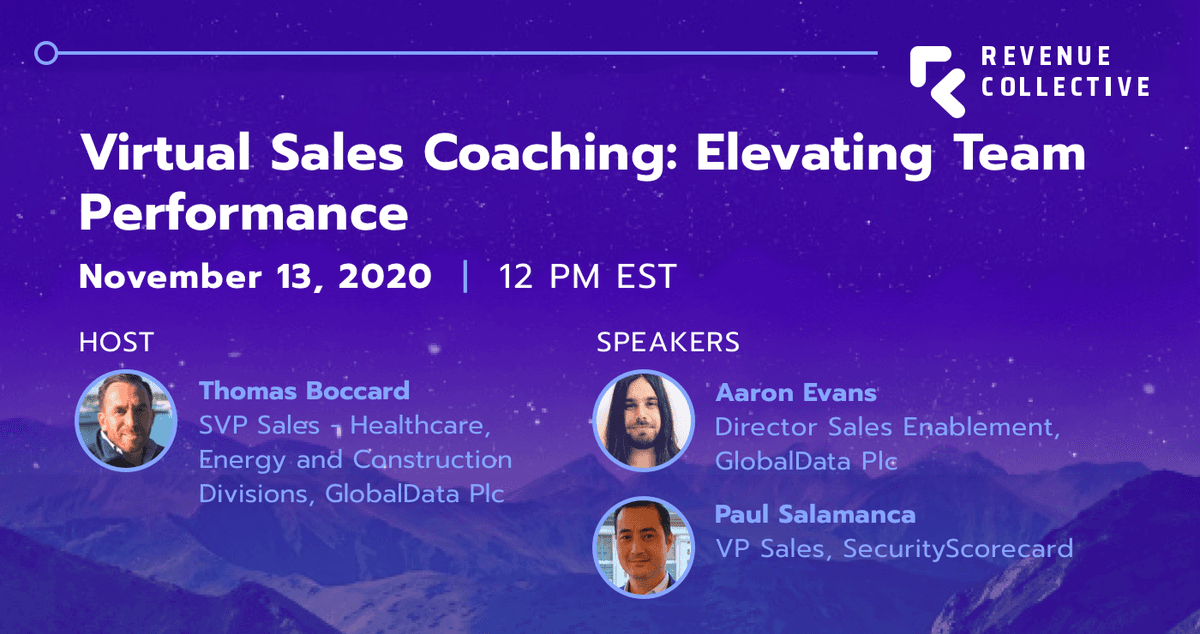 REVENUE COLLECTIVE

Virtual Sales Coaching: Elevating Team Performance

November 13, 2020 | 12 PM EST

HOST

Thomas Boccard
SVP Sales - Healthcare, Energy and Construction Divisions, GlobalData Plc

SPEAKERS

Aaron Evans
Director Sales Enablement, GlobalData Plc

Paul Salamanca
VP Sales, SecurityScorecard